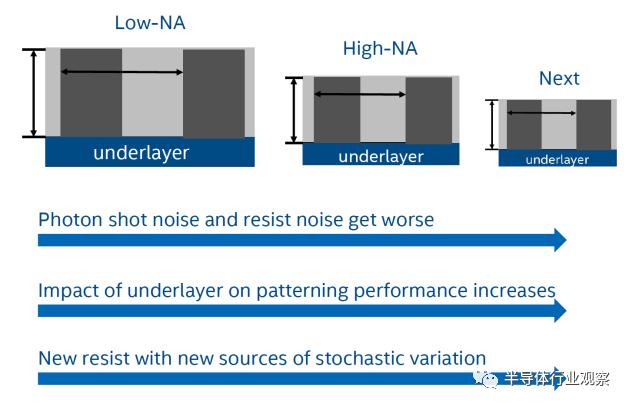 Low-NA

underlayer

High-NA

underlayer

Next

underlayer

Photon shot noise and resist noise get worse

Impact of underlayer on patterning performance increases

New resist with new sources of stochastic variation

半导体行业观察